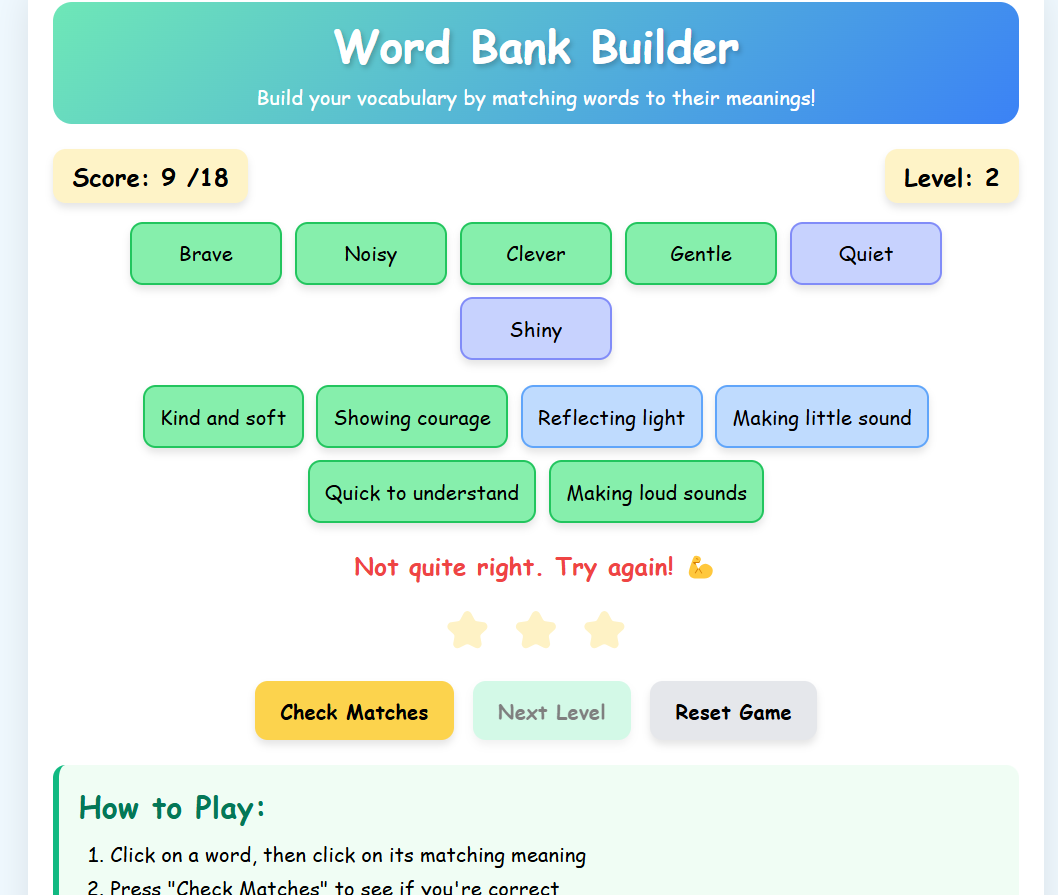 Word Bank Builder

Build your vocabulary by matching words to their meanings!

Score: 9 /18

Level: 2

Brave

Noisy

Clever

Gentle

Quiet

Shiny

Kind and soft

Showing courage

Reflecting light

Making little sound

Quick to understand

Making loud sounds

Not quite right. Try again! 💪

Check Matches

Next Level

Reset Game

How to Play:

1. Click on a word, then click on its matching meaning
2. Press "Check Matches" to see if you're correct